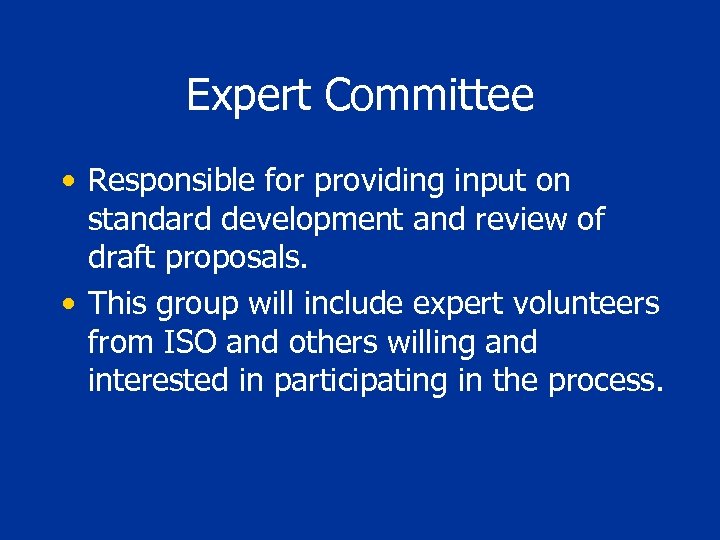 Expert Committee

• Responsible for providing input on standard development and review of draft proposals.

• This group will include expert volunteers from ISO and others willing and interested in participating in the process.